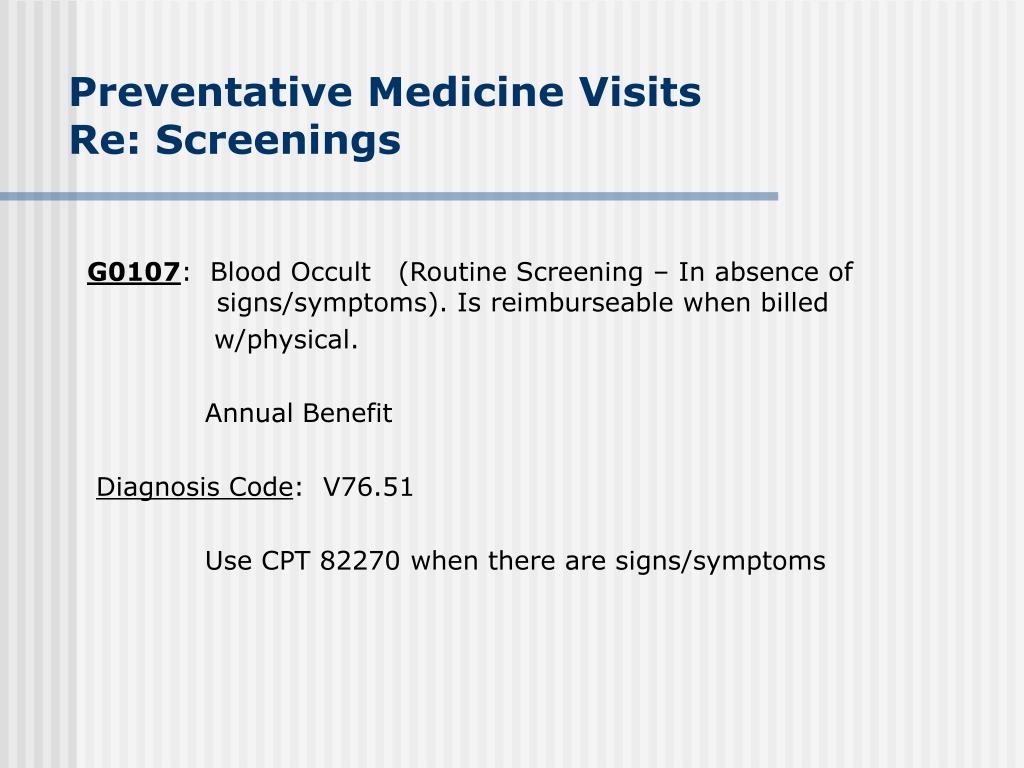 Preventative Medicine Visits
Re: Screenings

G0107: Blood Occult (Routine Screening – In absence of signs/symptoms). Is reimburseable when billed w/physical.

Annual Benefit

Diagnosis Code: V76.51

Use CPT 82270 when there are signs/symptoms